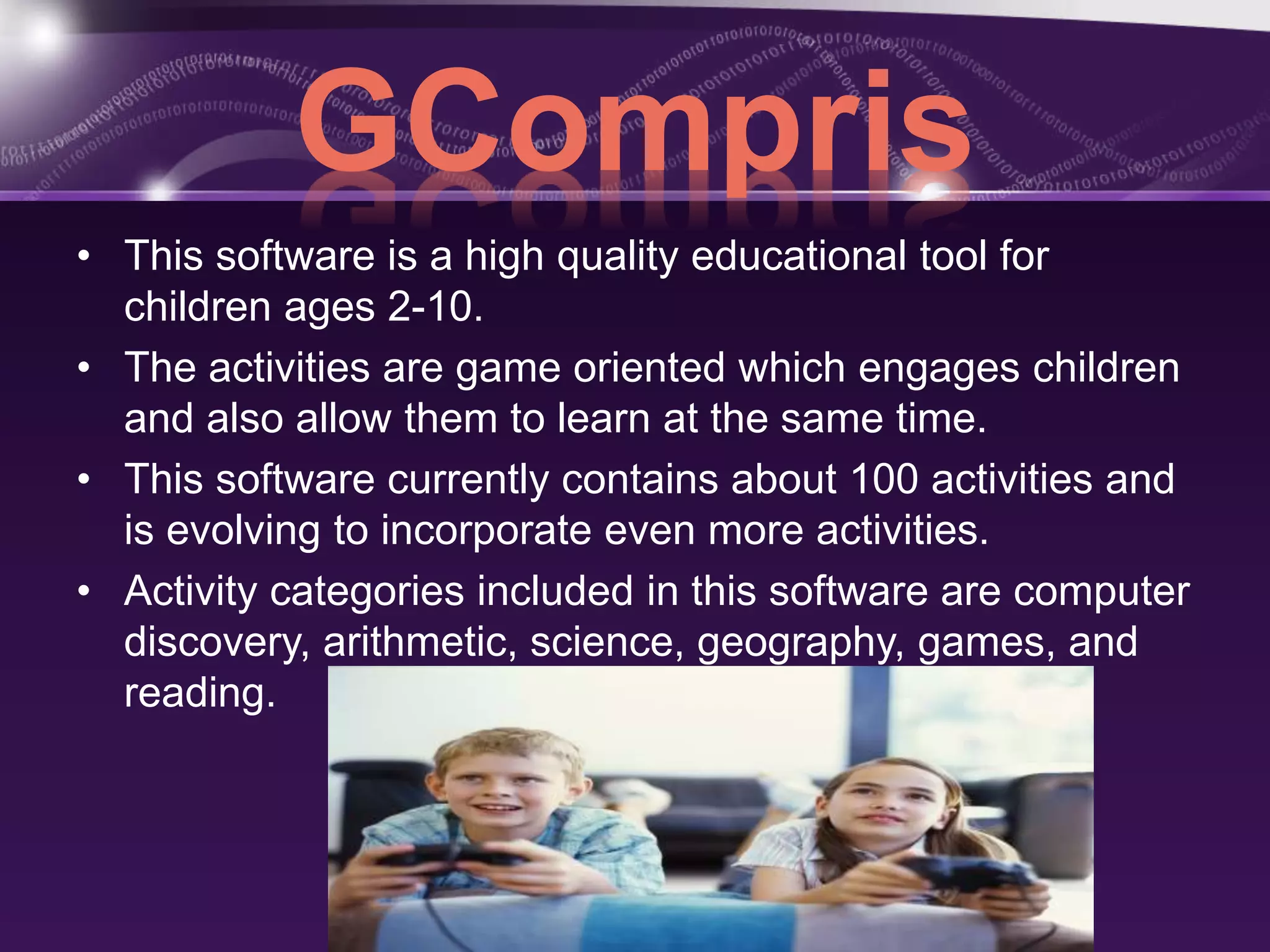 GCompris

• This software is a high quality educational tool for children ages 2-10.
• The activities are game oriented which engages children and also allow them to learn at the same time.
• This software currently contains about 100 activities and is evolving to incorporate even more activities.
• Activity categories included in this software are computer discovery, arithmetic, science, geography, games, and reading.